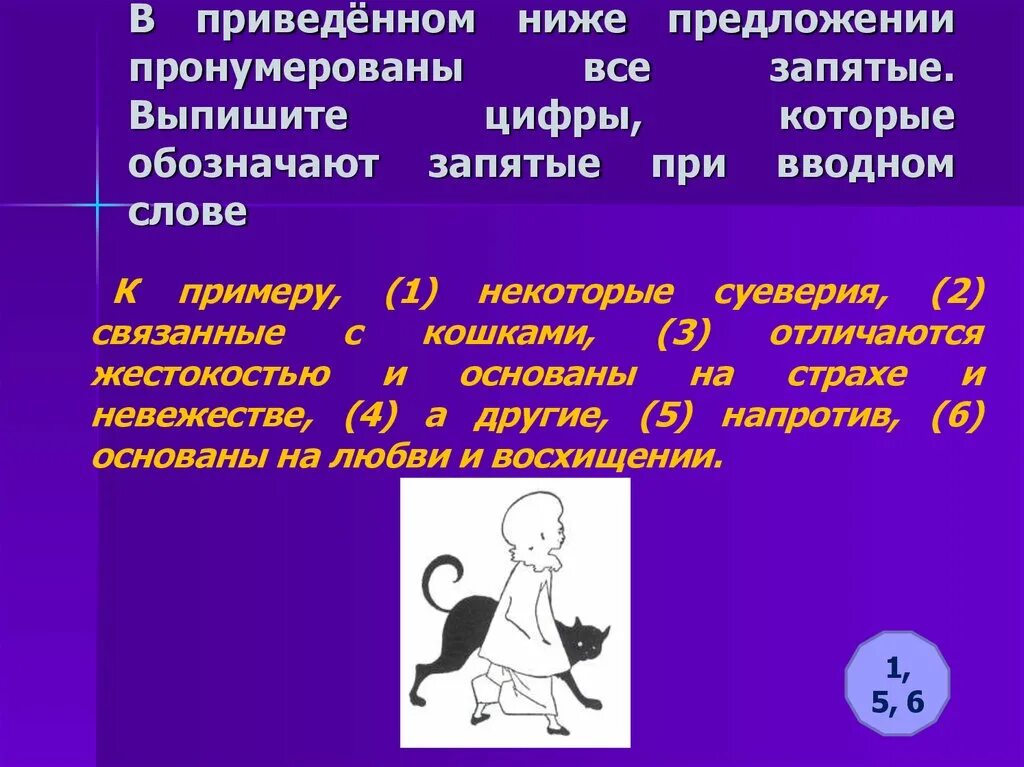 В приведённом ниже предложении пронумерованы все запятые. Выпишите цифры, которые обозначают запятые при вводном слове

К примеру, (1) некоторые суеверия, (2) связанные с кошками, (3) отличаются жестокостью и основаны на страхе и невежестве, (4) а другие, (5) напротив, (6) основаны на любви и восхищении.

1, 5, 6